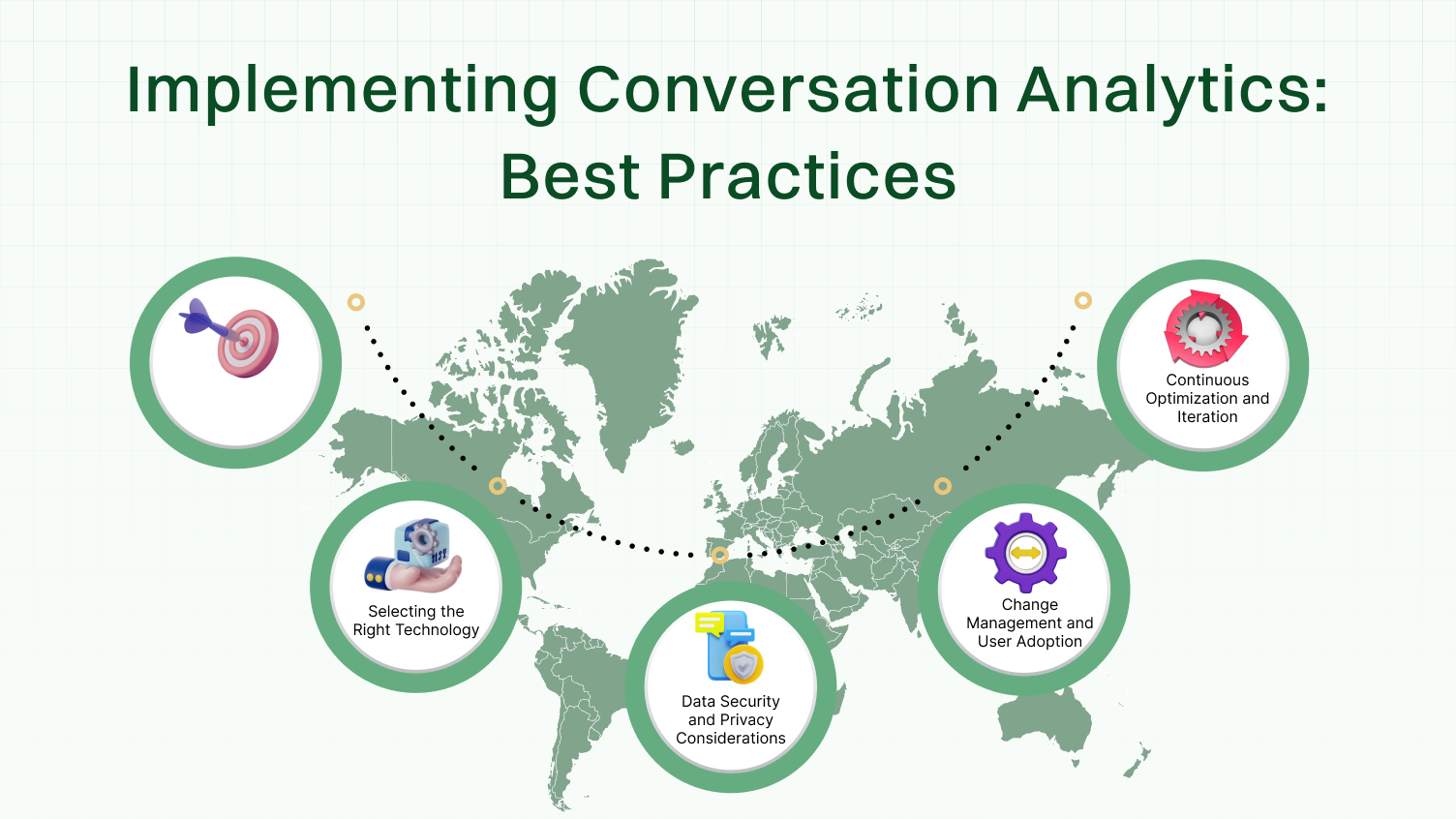 Implementing Conversation Analytics: Best Practices

Selecting the Right Technology

Data Security and Privacy Considerations

Change Management and User Adoption

Continuous Optimization and Iteration